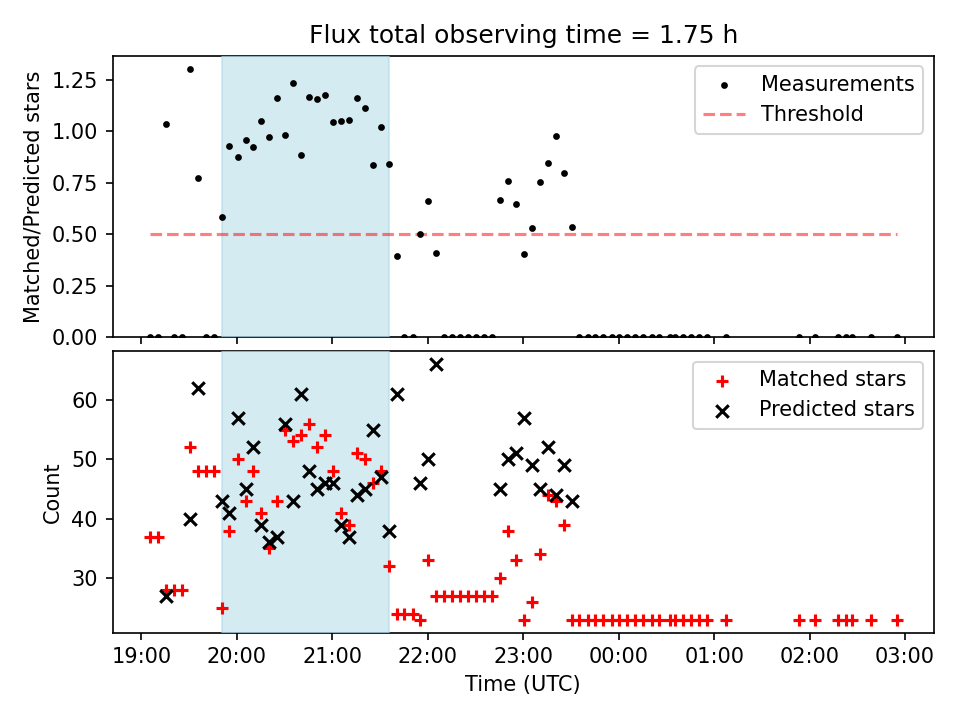 Flux total observing time = 1.75 h

Matched/Predicted stars

1.25
1.00
0.75
0.50
0.25
0.00

Measurements
Threshold

Count

60
50
40
30

Matched stars
Predicted stars

19:00 20:00 21:00 22:00 23:00 00:00 01:00 02:00 03:00

Time (UTC)